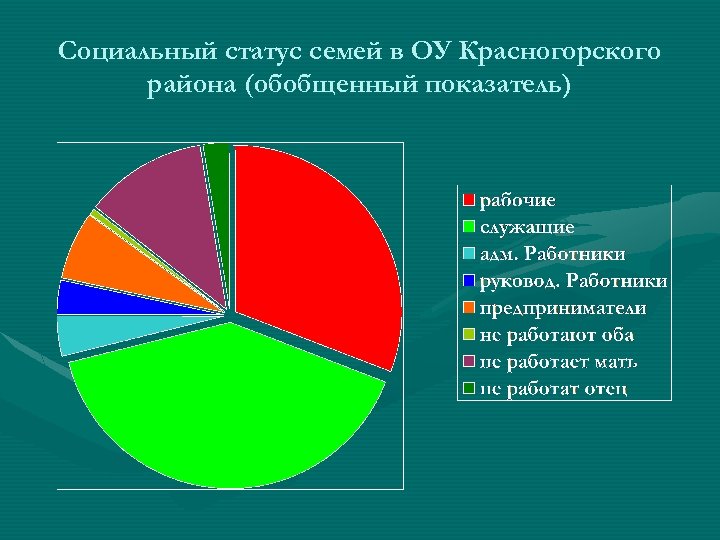 Социальный статус семей в ОУ Красногорского района (обобщенный показатель)

рабочие
служащие
адм. Работники
руковод. Работники
предприниматели
не работают оба
не работает мать
не работат отец